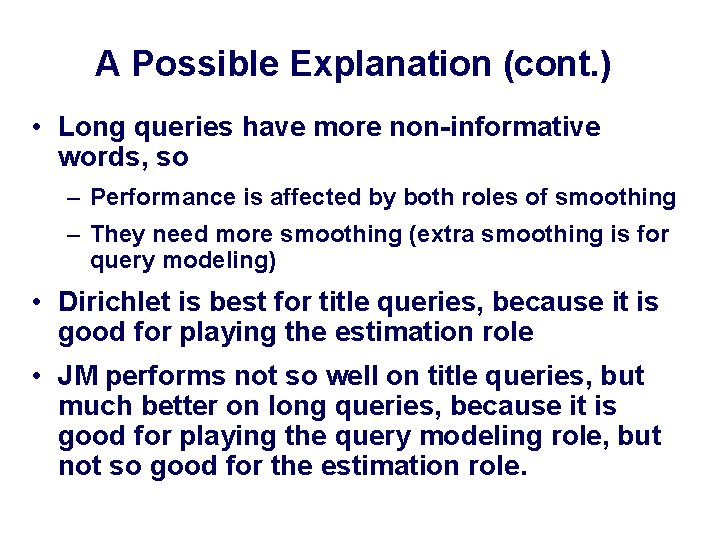 A Possible Explanation (cont.)

• Long queries have more non-informative words, so

– Performance is affected by both roles of smoothing

– They need more smoothing (extra smoothing is for query modeling)

• Dirichlet is best for title queries, because it is good for playing the estimation role

• JM performs not so well on title queries, but much better on long queries, because it is good for playing the query modeling role, but not so good for the estimation role.